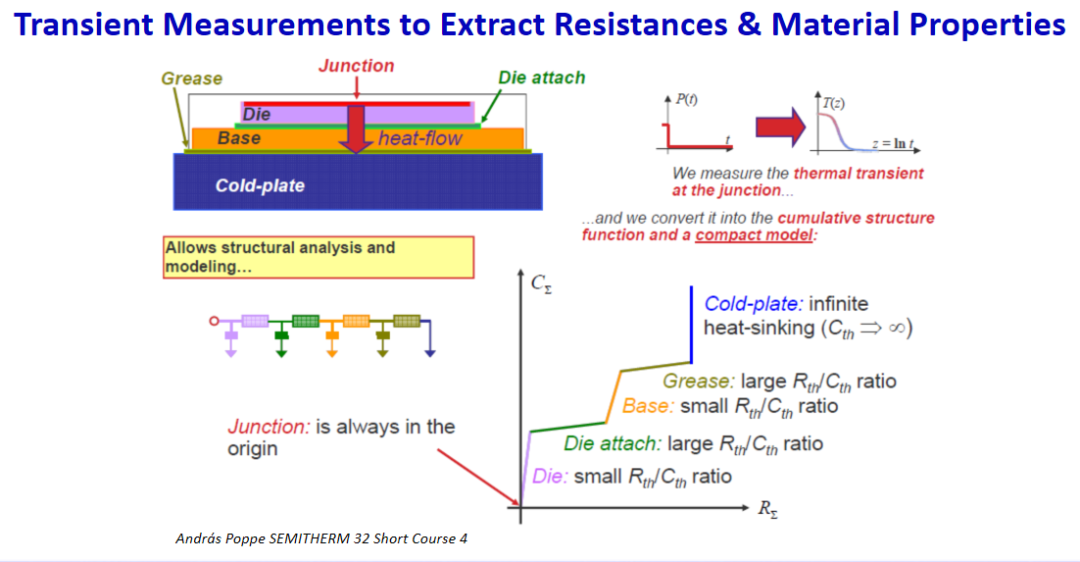 Transient Measurements to Extract Resistances & Material Properties

Grease
Junction
Die attach
Die
Base
heat-flow
Cold-plate

$P(t)$
$t$
$T(z)$
$z = \ln t$

We measure the thermal transient at the junction...

...and we convert it into the cumulative structure function and a compact model:

Allows structural analysis and modeling...

$C_\Sigma$

Cold-plate: infinite heat-sinking ($C_{th} \Rightarrow \infty$)

Grease: large $R_{th}/C_{th}$ ratio

Base: small $R_{th}/C_{th}$ ratio

Die attach: large $R_{th}/C_{th}$ ratio

Die: small $R_{th}/C_{th}$ ratio

Junction: is always in the origin

$R_\Sigma$

András Poppe SEMITHERM 32 Short Course 4